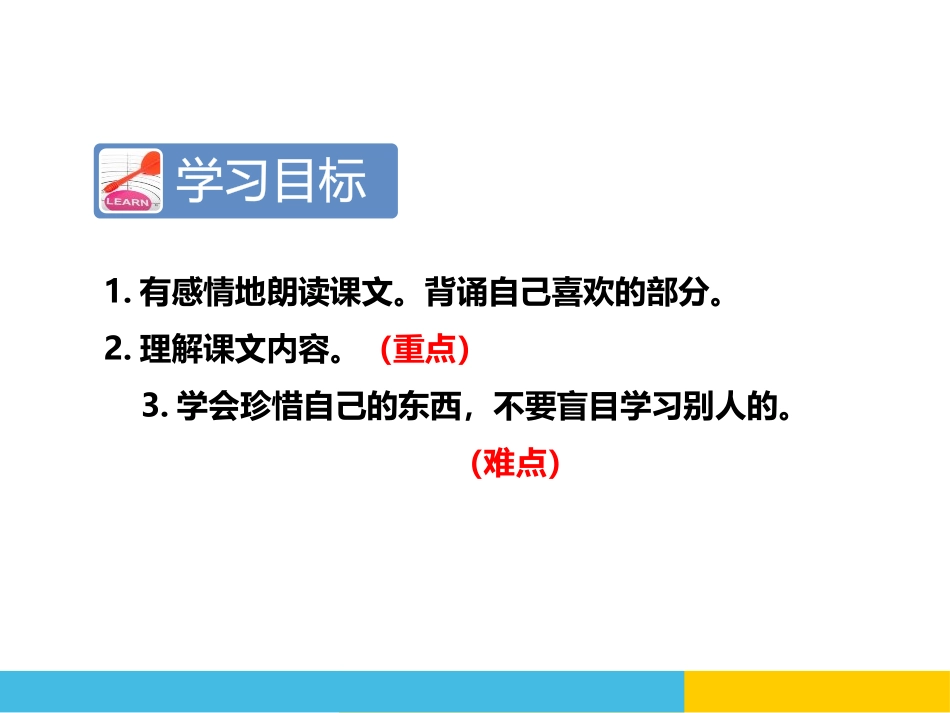 LEARN

学习目标

1. 有感情地朗读课文。背诵自己喜欢的部分。

2. 理解课文内容。 （重点）

3. 学会珍惜自己的东西，不要盲目学习别人的。

（难点）